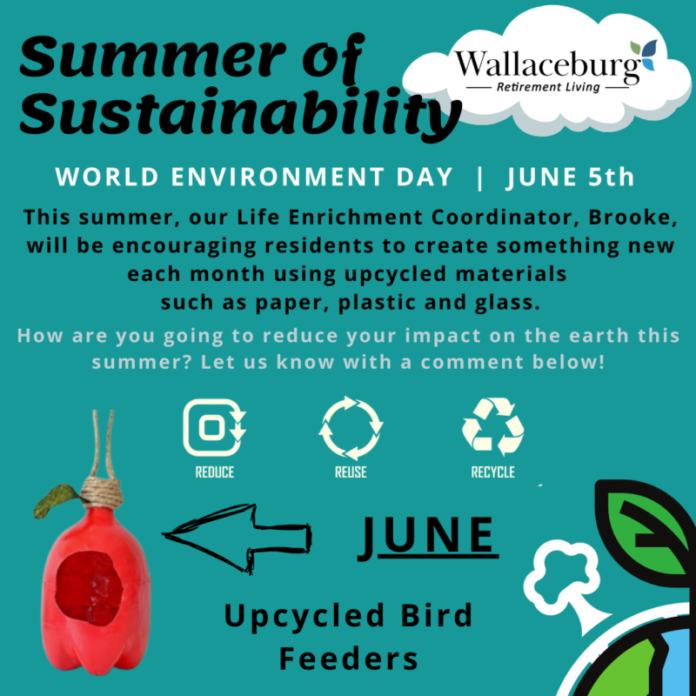 Summer of Sustainability

Wallaceburg
Retirement Living

WORLD ENVIRONMENT DAY | JUNE 5th

This summer, our Life Enrichment Coordinator, Brooke, will be encouraging residents to create something new each month using upcycled materials such as paper, plastic and glass.

How are you going to reduce your impact on the earth this summer? Let us know with a comment below!

REDUCE

REUSE

RECYCLE

JUNE

Upcycled Bird Feeders